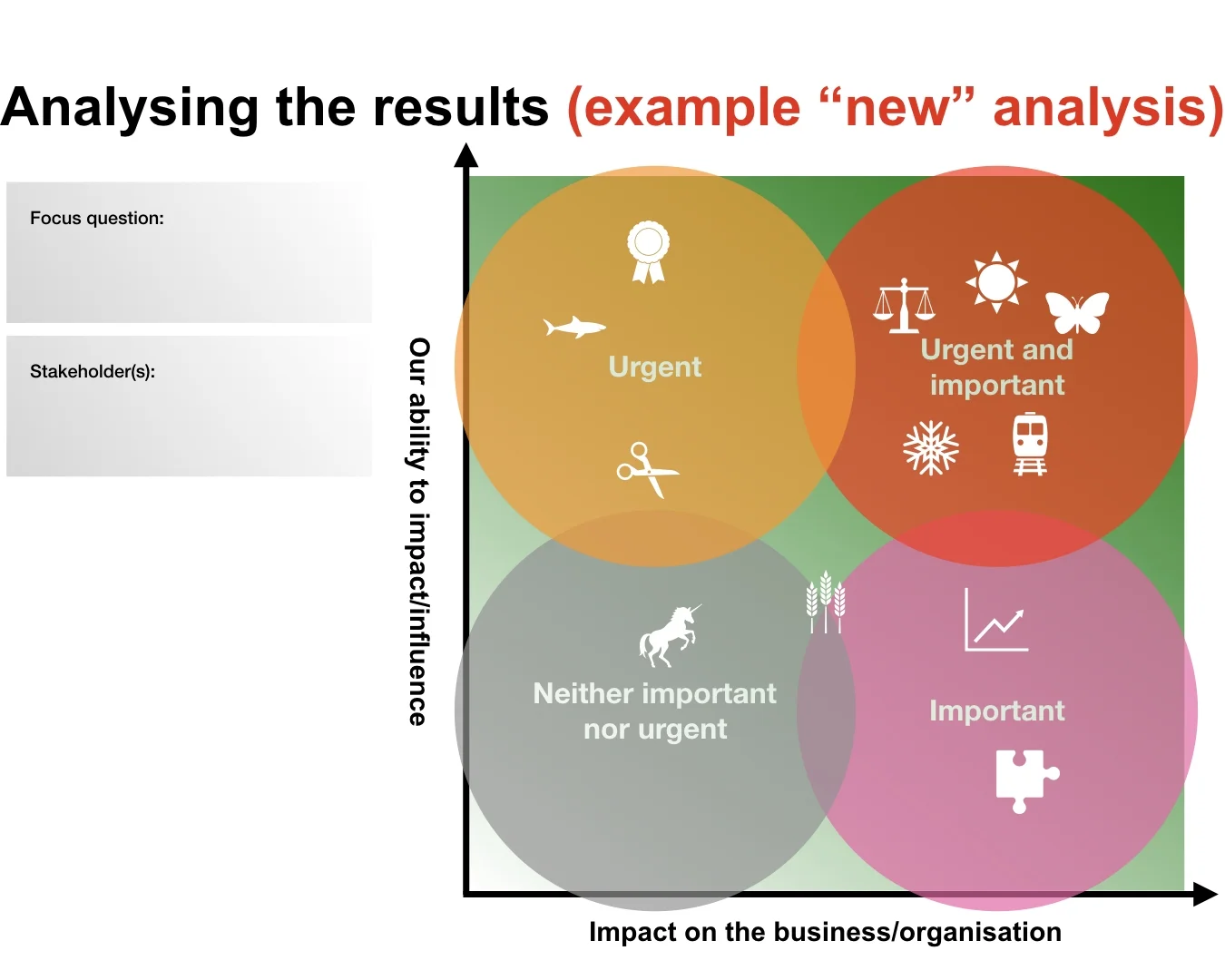 Analysing the results (example “new” analysis)

Focus question:

Stakeholder(s):

Our ability to impact/influence

Urgent

Urgent and important

Neither important nor urgent

Important

Impact on the business/organisation